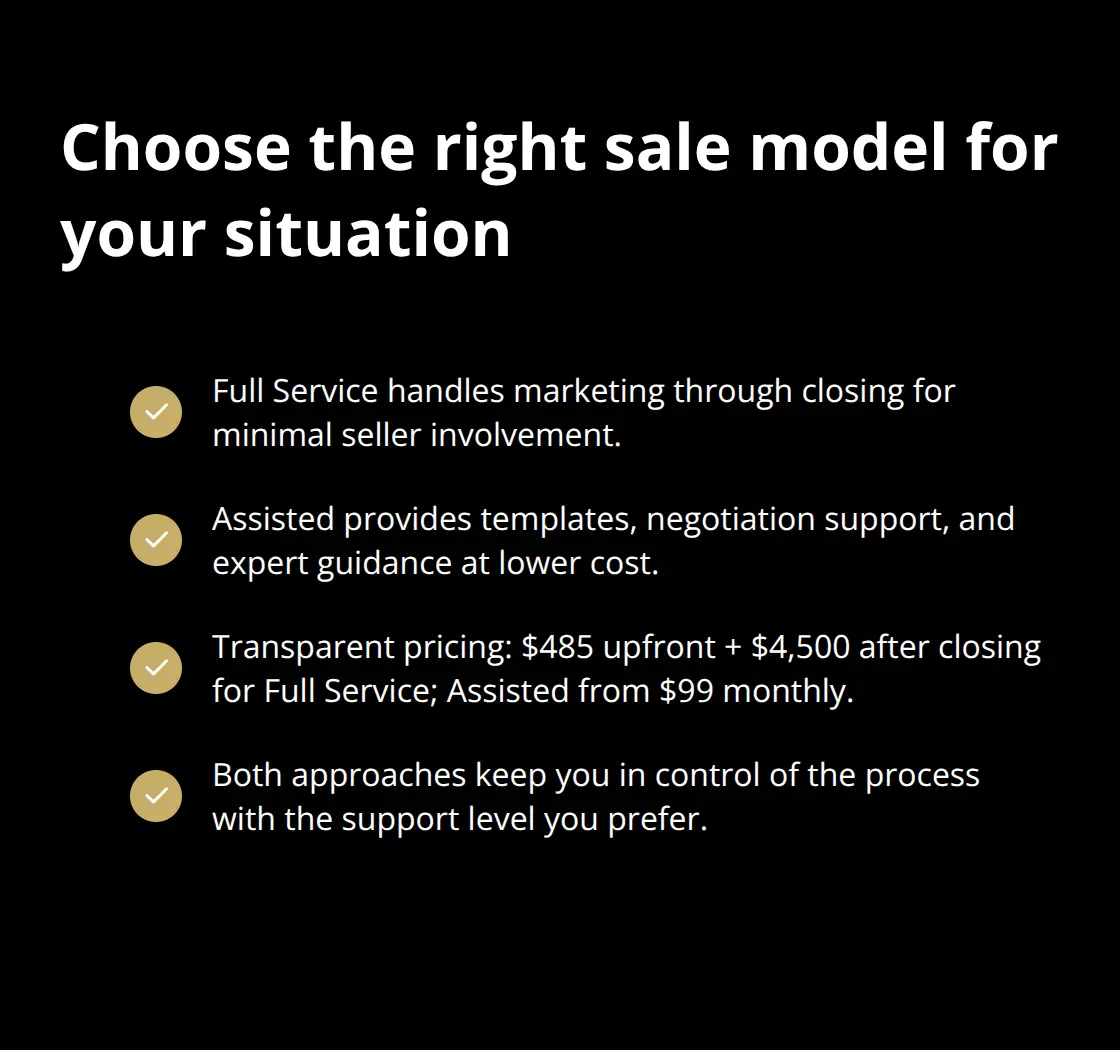 Choose the right sale model for your situation

Full Service handles marketing through closing for minimal seller involvement.

Assisted provides templates, negotiation support, and expert guidance at lower cost.

Transparent pricing: \$485 upfront + \$4,500 after closing for Full Service; Assisted from \$99 monthly.

Both approaches keep you in control of the process with the support level you prefer.